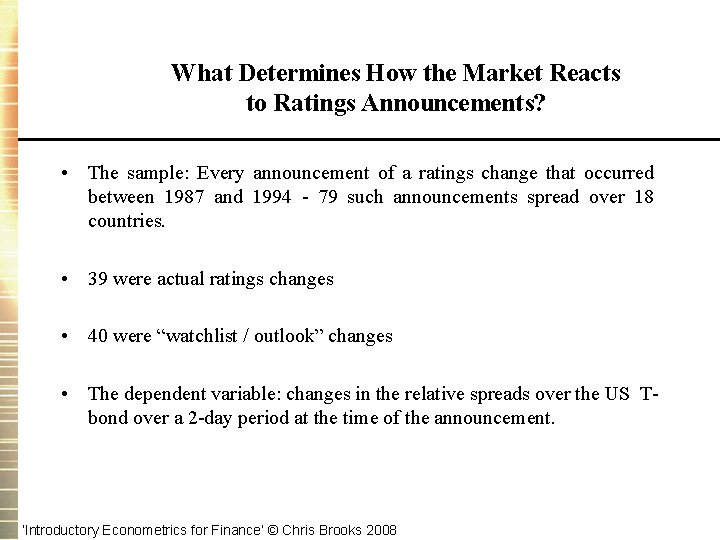 What Determines How the Market Reacts to Ratings Announcements?

• The sample: Every announcement of a ratings change that occurred between 1987 and 1994 - 79 such announcements spread over 18 countries.

• 39 were actual ratings changes

• 40 were “watchlist / outlook” changes

• The dependent variable: changes in the relative spreads over the US T-bond over a 2-day period at the time of the announcement.

'Introductory Econometrics for Finance' © Chris Brooks 2008